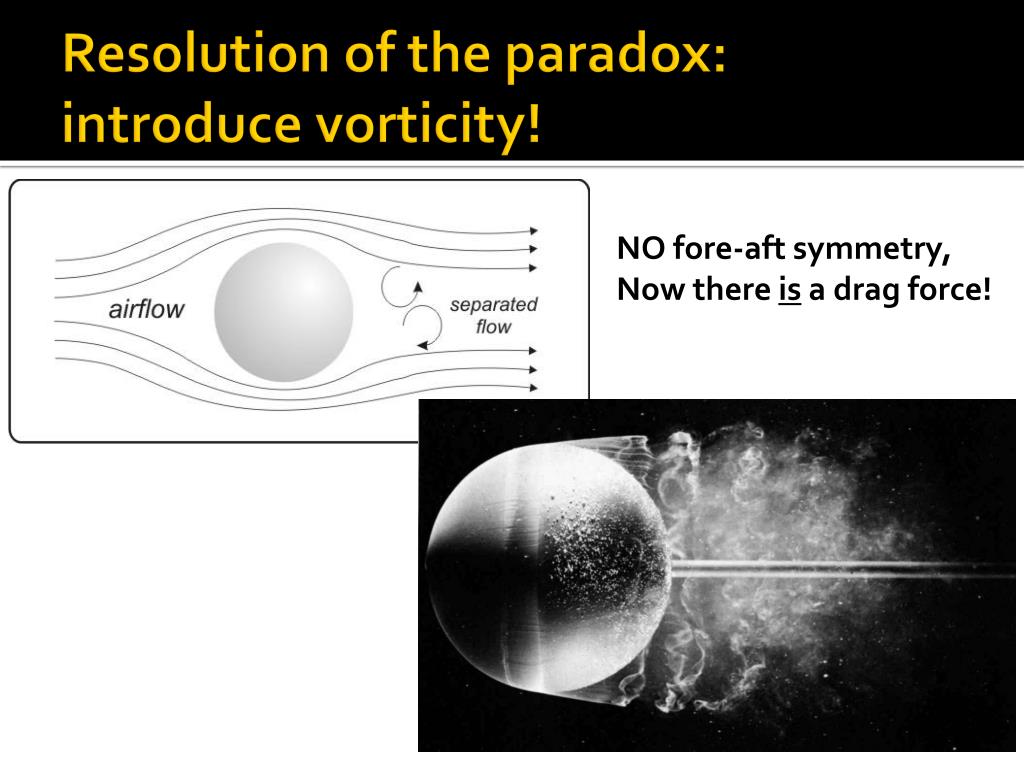 Resolution of the paradox: introduce vorticity!

airflow

separated flow

NO fore-aft symmetry,
Now there is a drag force!